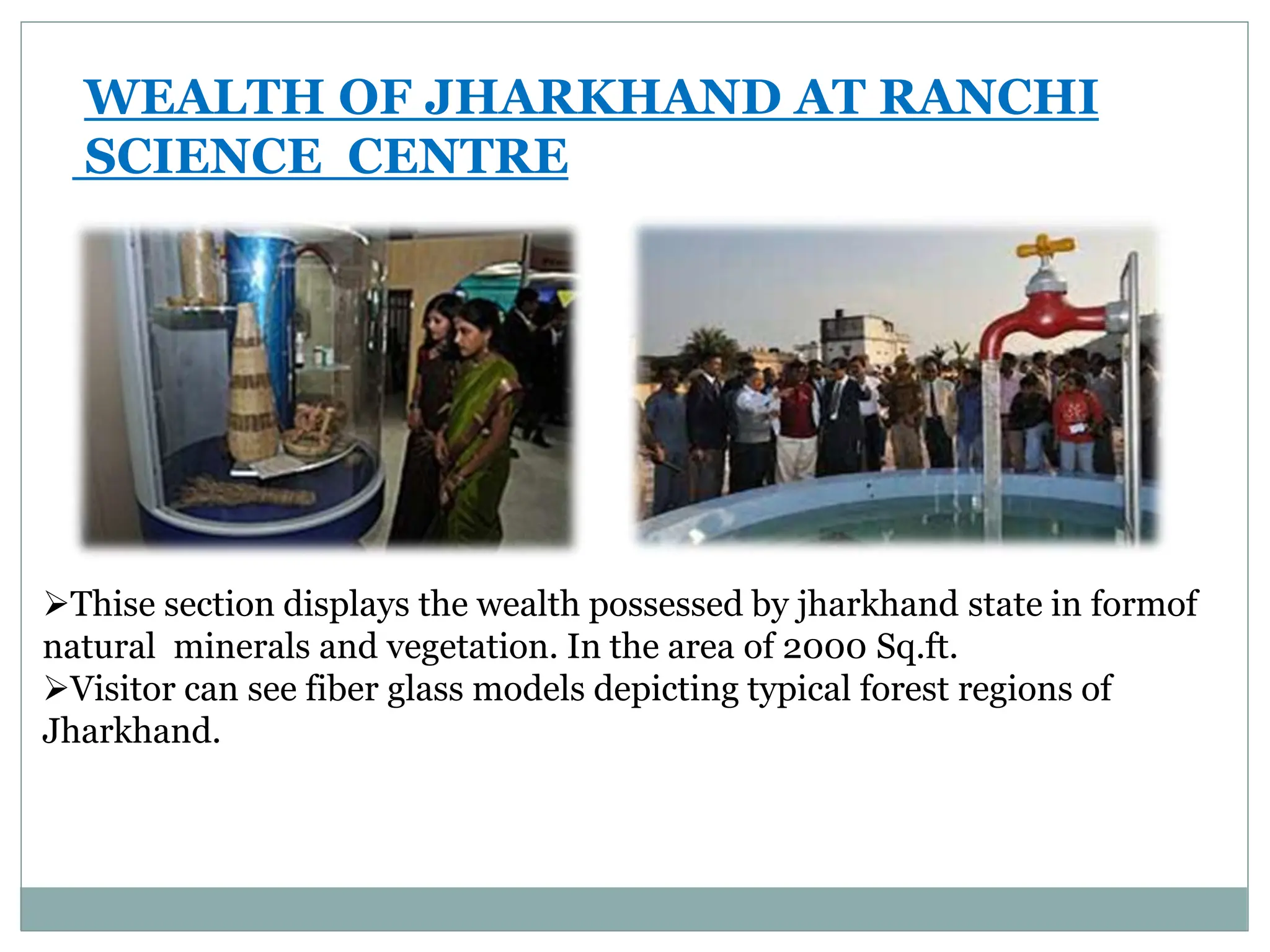 WEALTH OF JHARKHAND AT RANCHI SCIENCE CENTRE

➢Thise section displays the wealth possessed by jharkhand state in formof natural minerals and vegetation. In the area of 2000 Sq.ft.
➢Visitor can see fiber glass models depicting typical forest regions of Jharkhand.